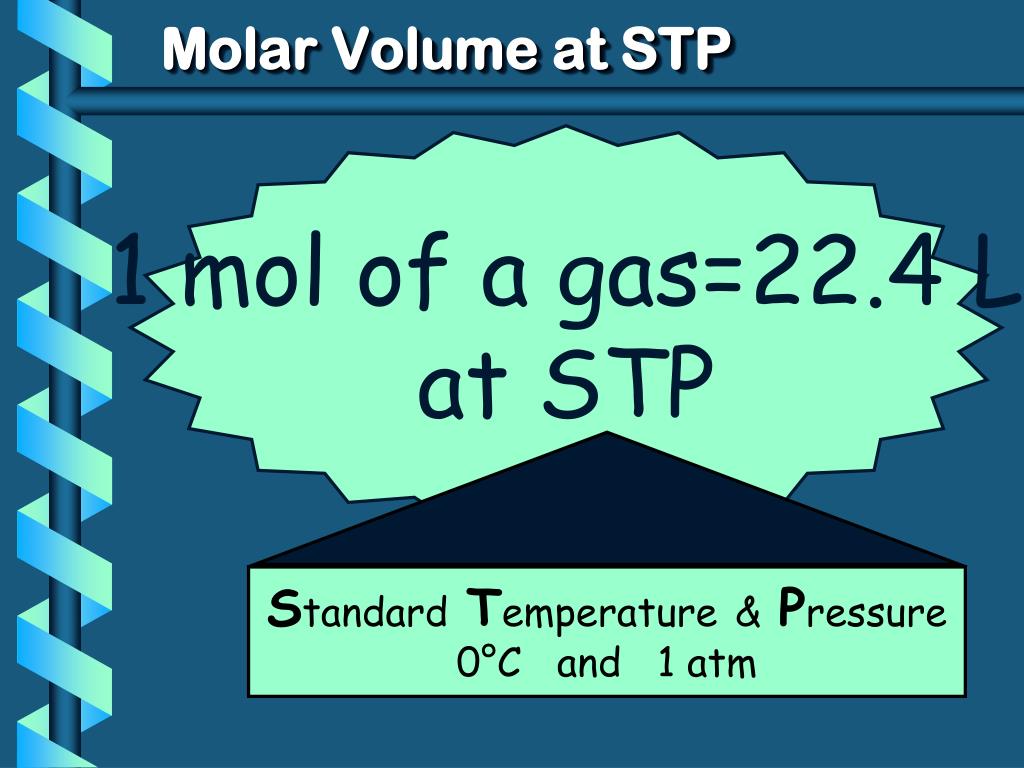 Molar Volume at STP

1 mol of a gas=22.4 L at STP

Standard Temperature & Pressure
0°C and 1 atm